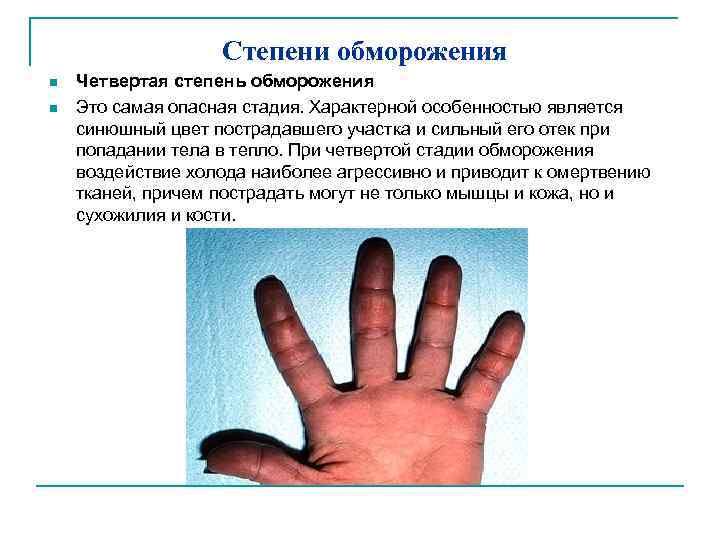 Степени обморожения

Четвертая степень обморожения

Это самая опасная стадия. Характерной особенностью является синюшный цвет пострадавшего участка и сильный его отек при попадании тела в тепло. При четвертой стадии обморожения воздействие холода наиболее агрессивно и приводит к омертвению тканей, причем пострадать могут не только мышцы и кожа, но и сухожилия и кости.